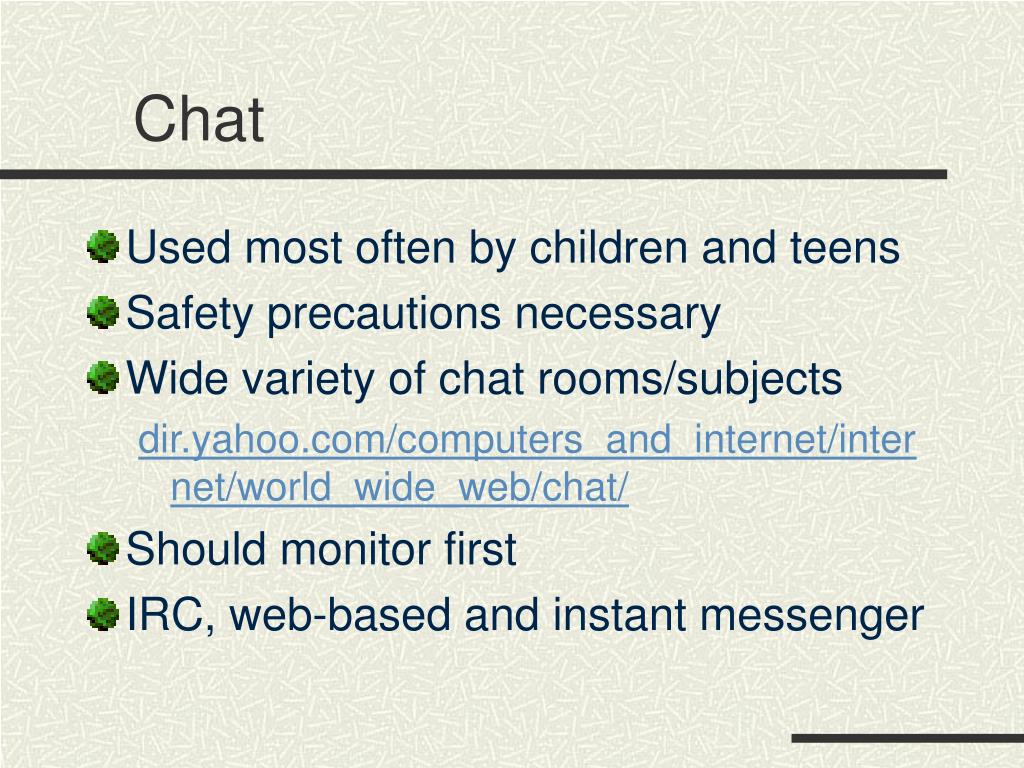 Chat

Used most often by children and teens

Safety precautions necessary

Wide variety of chat rooms/subjects

dir.yahoo.com/computers_and_internet/internet/world_wide_web/chat/

Should monitor first

IRC, web-based and instant messenger